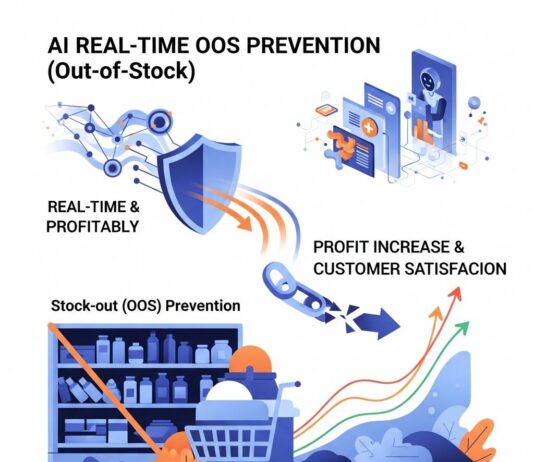 AI REAL-TIME OOS PREVENTION
(Out-of-Stock)

REAL-TIME &
PROFITABLY

PROFIT INCREASE &
CUSTOMER SATISFACION

Stock-out (OOS) Prevention